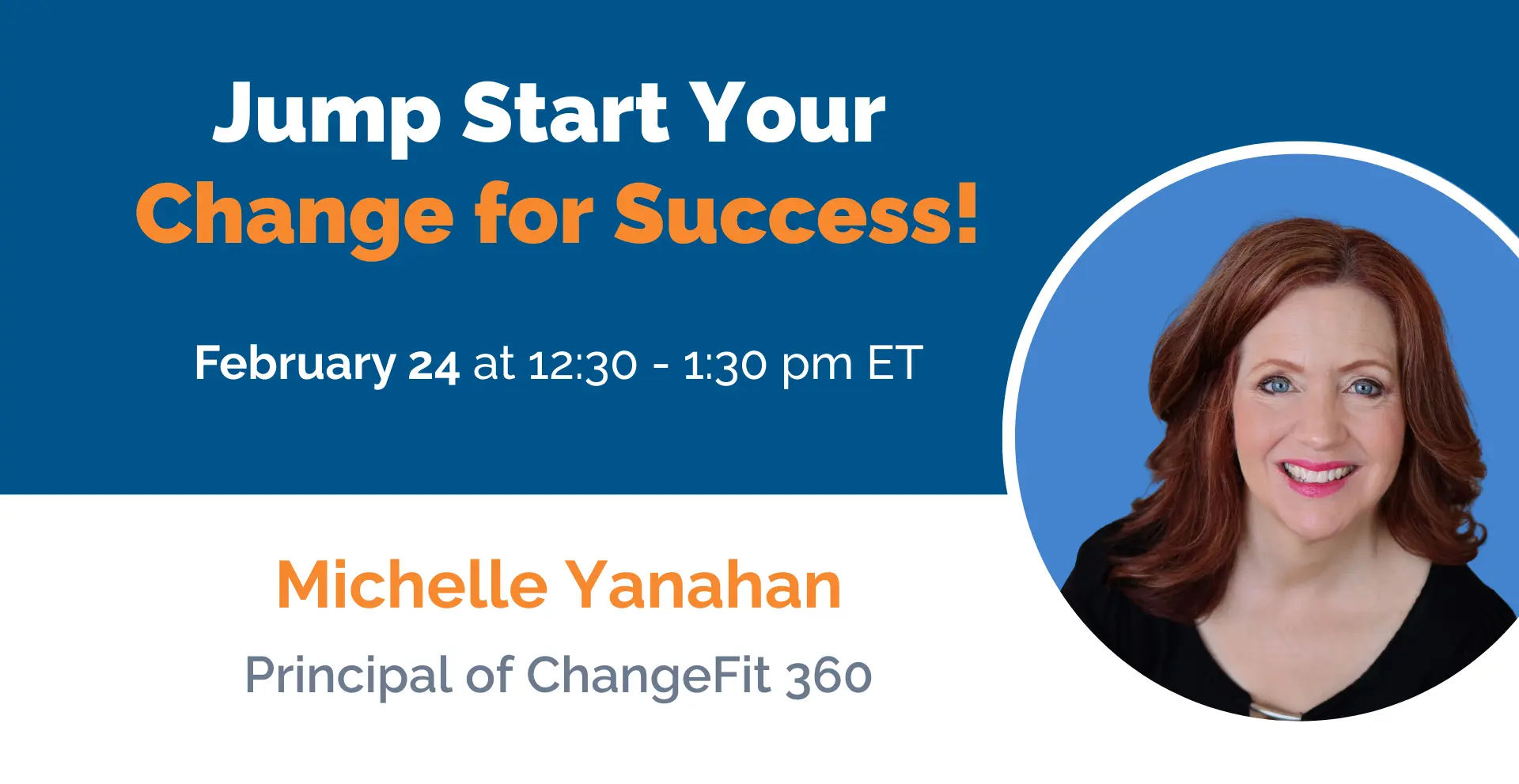 Jump Start Your
Change for Success!

February 24 at 12:30 - 1:30 pm ET

Michelle Yanahan

Principal of ChangeFit 360